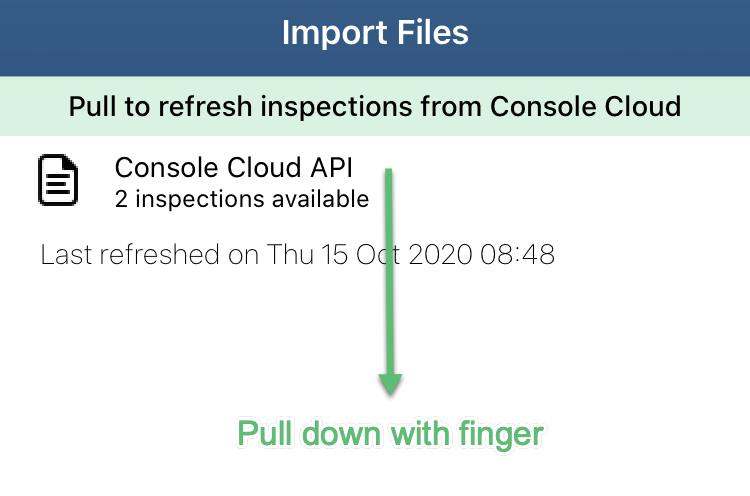 Import Files

Pull to refresh inspections from Console Cloud

Console Cloud API
2 inspections available

Last refreshed on Thu 15 Oct 2020 08:48

Pull down with finger